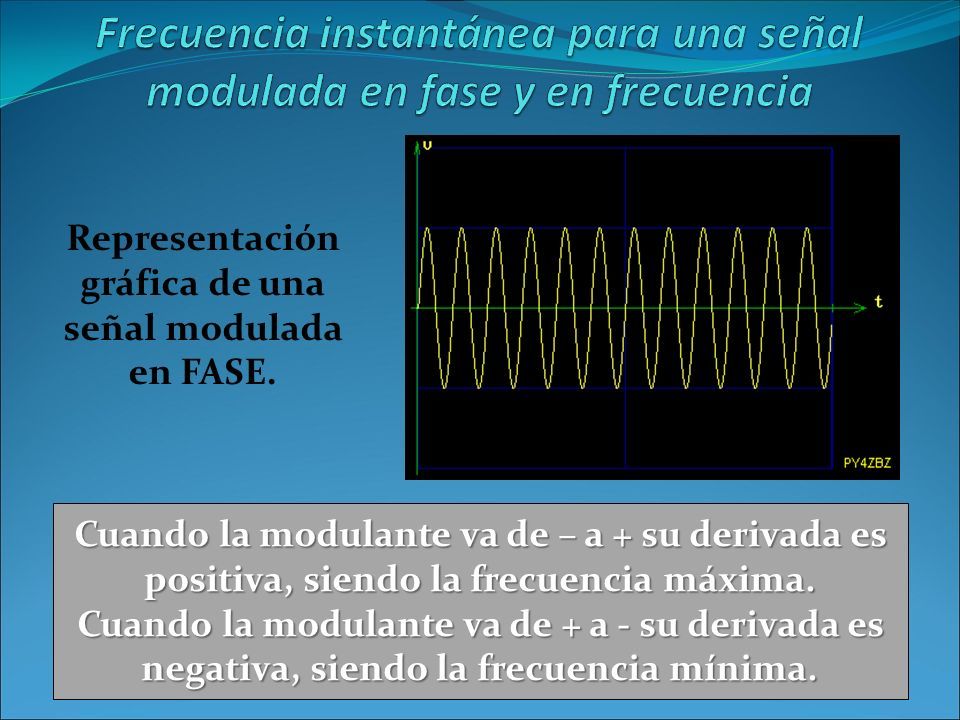 Frecuencia instantánea para una señal modulada en fase y en frecuencia

Representación gráfica de una señal modulada en FASE.

υ

t

PY4ZBZ

Cuando la modulante va de – a + su derivada es positiva, siendo la frecuencia máxima.
Cuando la modulante va de + a - su derivada es negativa, siendo la frecuencia mínima.